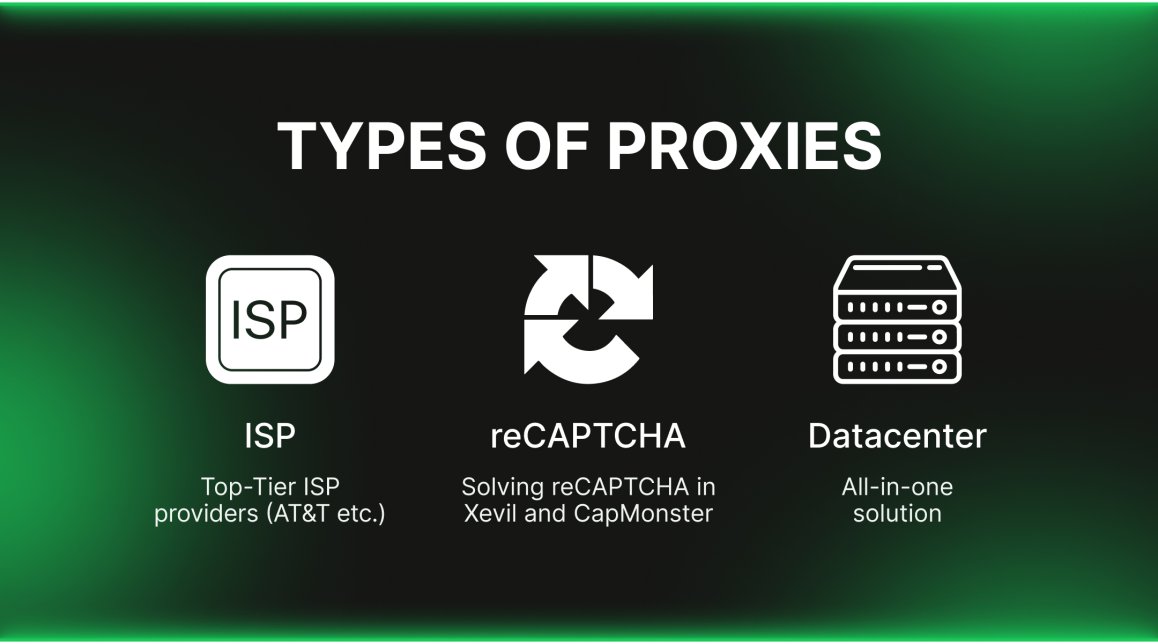 TYPES OF PROXIES

ISP

ISP

Top-Tier ISP providers (AT&T etc.)

reCAPTCHA

Solving reCAPTCHA in Xevil and CapMonster

Datacenter

All-in-one solution